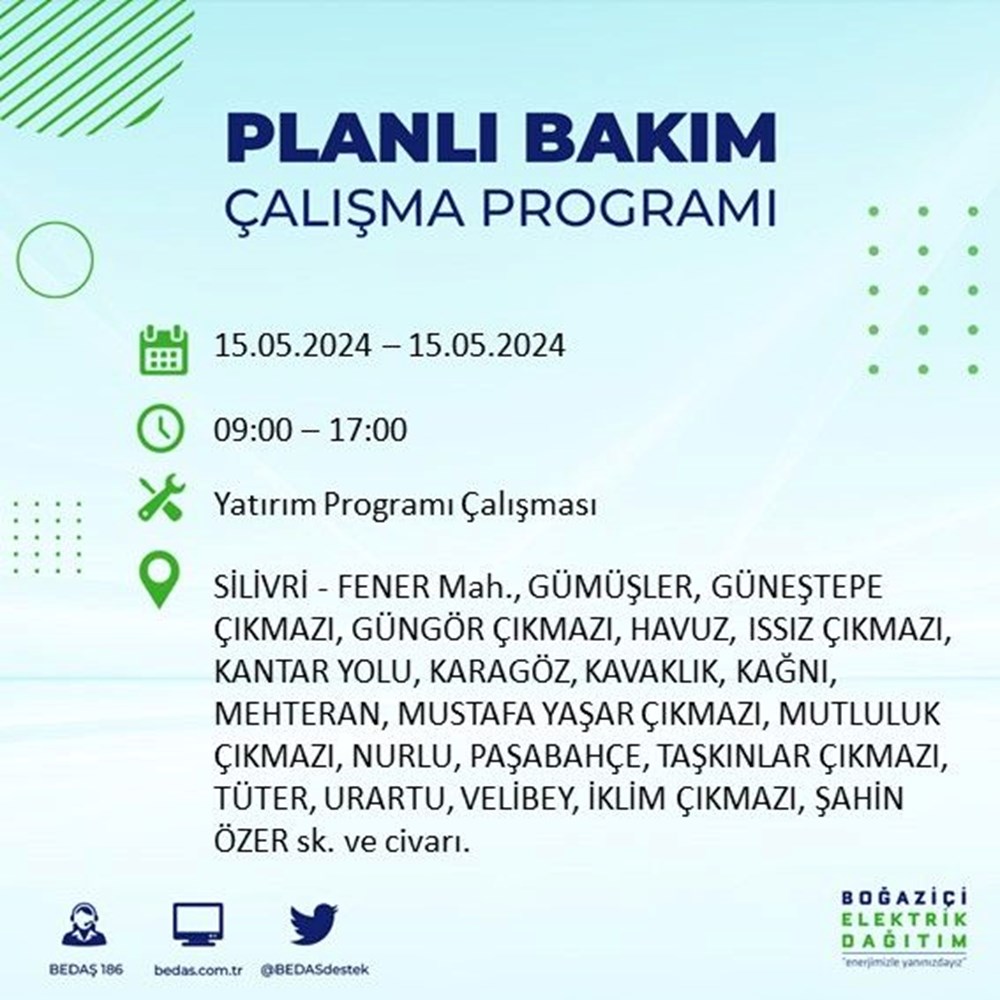 PLANLI BAKIM
ÇALIŞMA PROGRAMI

15.05.2024 – 15.05.2024

09:00 – 17:00

Yatırım Programı Çalışması

SİLİVRİ - FENER Mah., GÜMÜŞLER, GÜNEŞTEPE ÇIKMAZI, GÜNGÖR ÇIKMAZI, HAVUZ, ISSIZ ÇIKMAZI, KANTAR YOLU, KARAGÖZ, KAVAKLIK, KAĞNI, MEHTERAN, MUSTAFA YAŞAR ÇIKMAZI, MUTLULUK ÇIKMAZI, NURLU, PAŞABAHÇE, TAŞKINLAR ÇIKMAZI, TÜTER, URARTU, VELİBEY, İKLİM ÇIKMAZI, ŞAHİN ÖZER sk. ve civarı.

BEDAŞ 186
bedas.com.tr
@BEDASdestek

BOĞAZİÇİ
ELEKTRİK
DAĞITIM
"enerjimizle yanınızdayız"